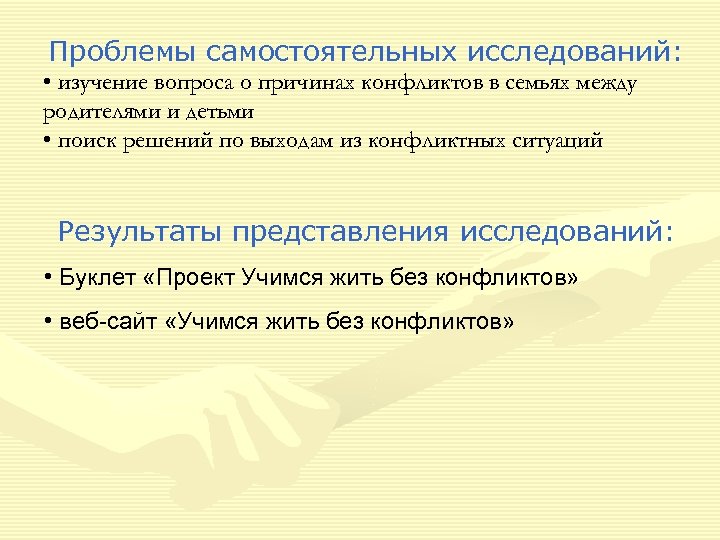 Проблемы самостоятельных исследований:
• изучение вопроса о причинах конфликтов в семьях между родителями и детьми
• поиск решений по выходам из конфликтных ситуаций

Результаты представления исследований:
• Буклет «Проект Учимся жить без конфликтов»
• веб-сайт «Учимся жить без конфликтов»